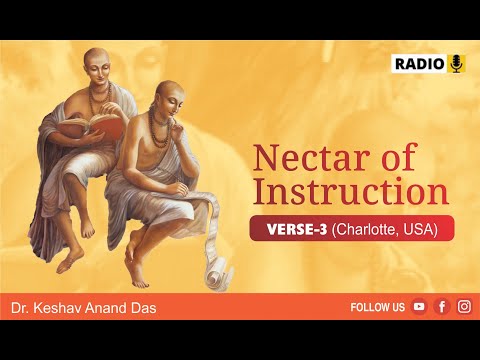 RADIO

Nectar of Instruction

VERSE-3 (Charlotte, USA)

Dr. Keshav Anand Das

FOLLOW US